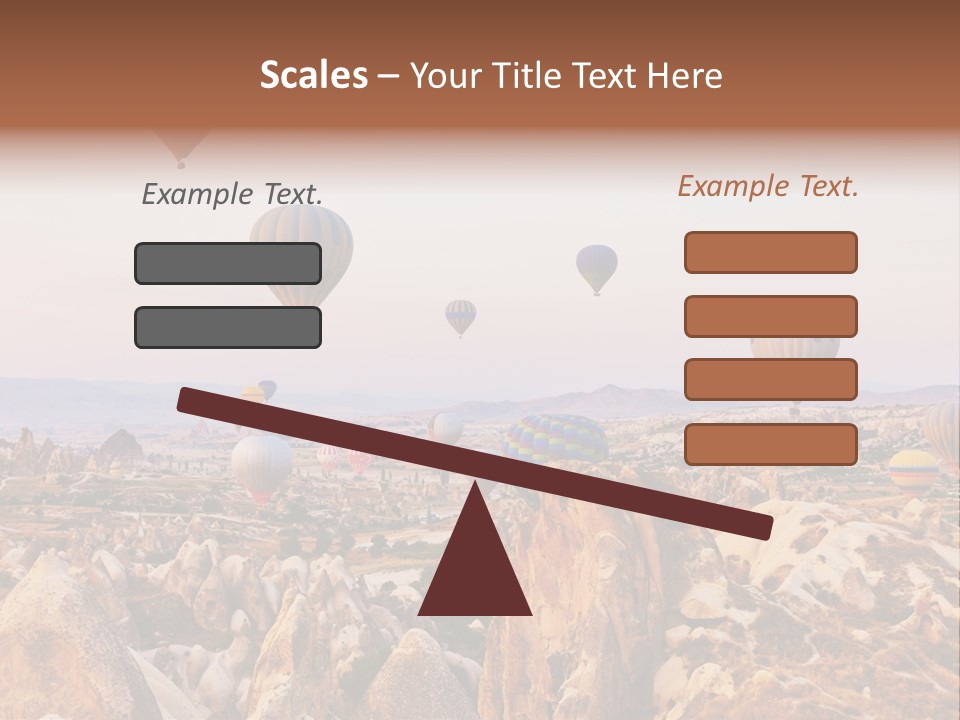 Scales – Your Title Text Here

Example Text.

Example Text.